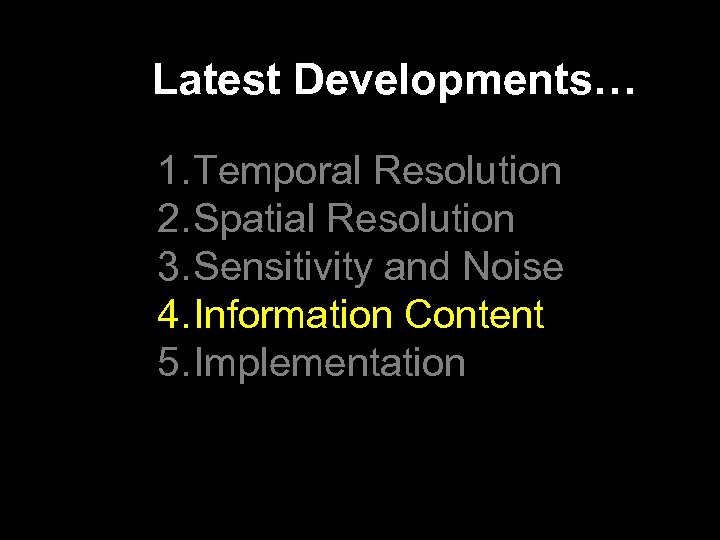 Latest Developments…

1. Temporal Resolution
2. Spatial Resolution
3. Sensitivity and Noise
4. Information Content
5. Implementation